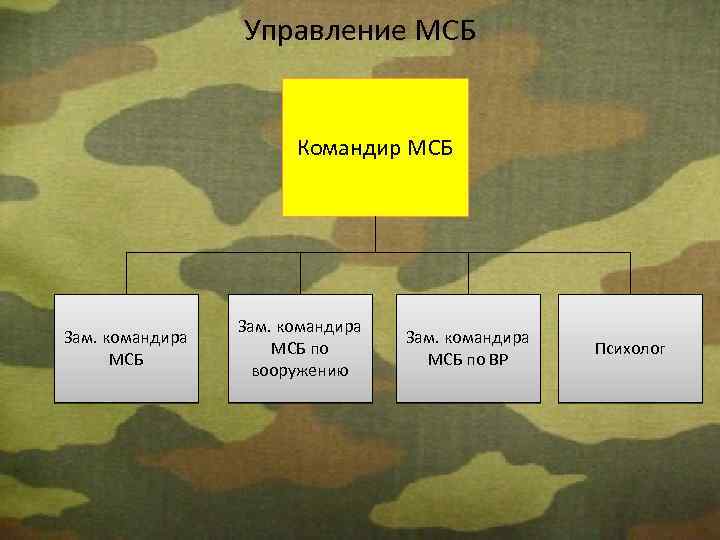 Управление МСБ

Командир МСБ

Зам. командира МСБ

Зам. командира МСБ по вооружению

Зам. командира МСБ по ВР

Психолог